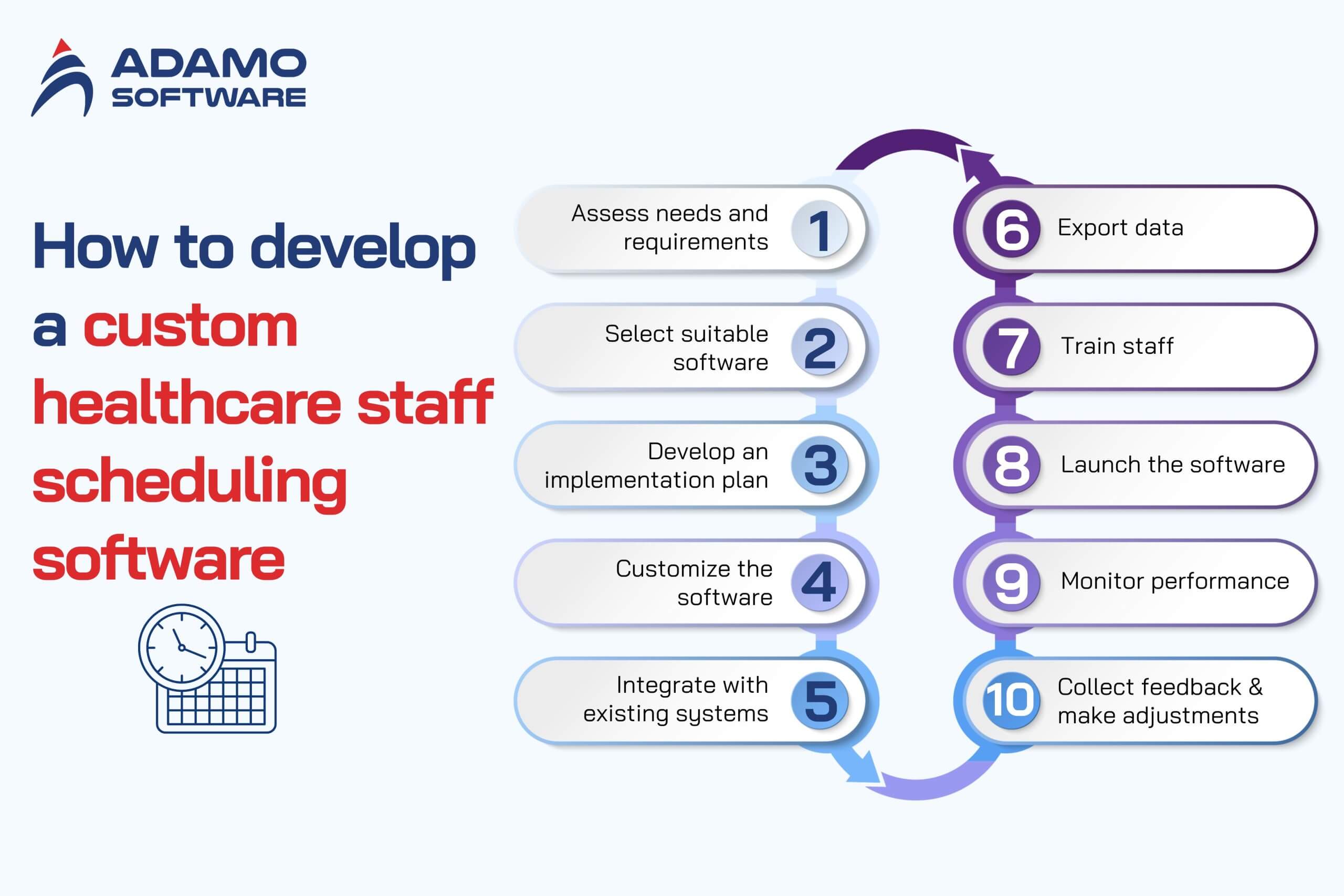 ADAMO SOFTWARE

How to develop a custom healthcare staff scheduling software

Assess needs and requirements 1

Select suitable software 2

Develop an implementation plan 3

Customize the software 4

Integrate with existing systems 5

6 Export data

7 Train staff

8 Launch the software

9 Monitor performance

10 Collect feedback & make adjustments